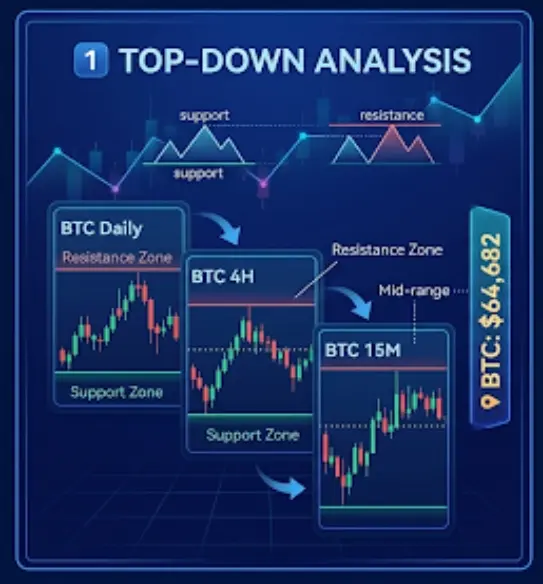 1 TOP-DOWN ANALYSIS

support

resistance

support

BTC Daily

Resistance Zone

Support Zone

BTC 4H

Resistance Zone

Support Zone

Mid-range

BTC 15M

BTC: $64,682